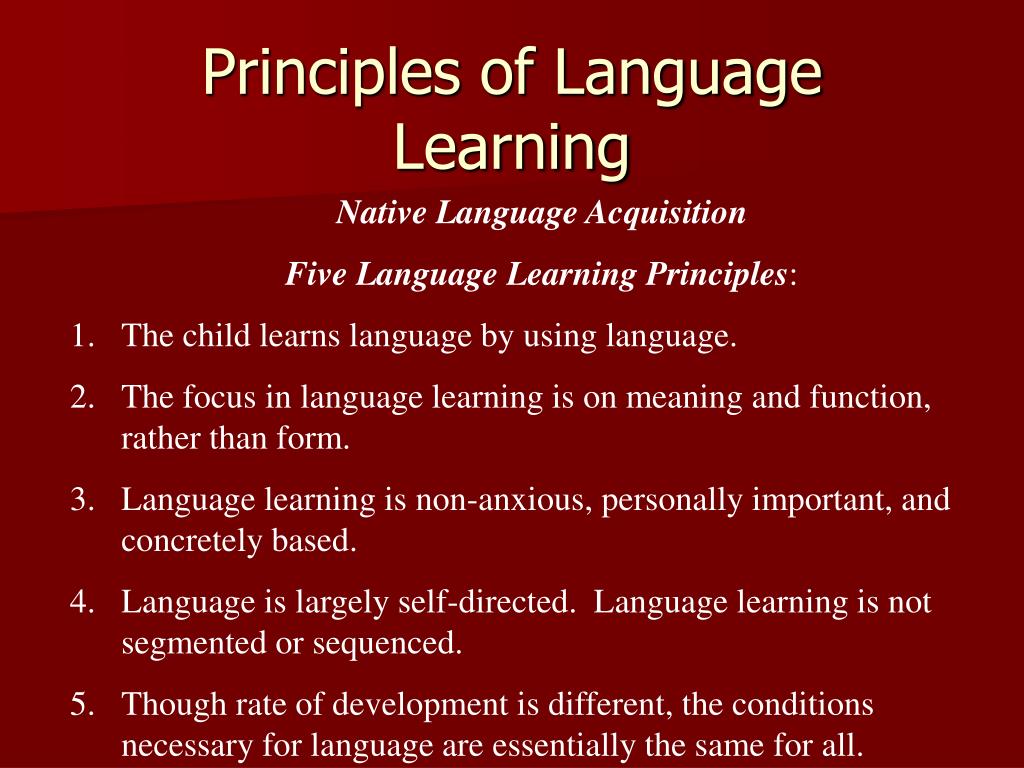 Principles of Language Learning

Native Language Acquisition

Five Language Learning Principles:

1. The child learns language by using language.
2. The focus in language learning is on meaning and function, rather than form.
3. Language learning is non-anxious, personally important, and concretely based.
4. Language is largely self-directed. Language learning is not segmented or sequenced.
5. Though rate of development is different, the conditions necessary for language are essentially the same for all.